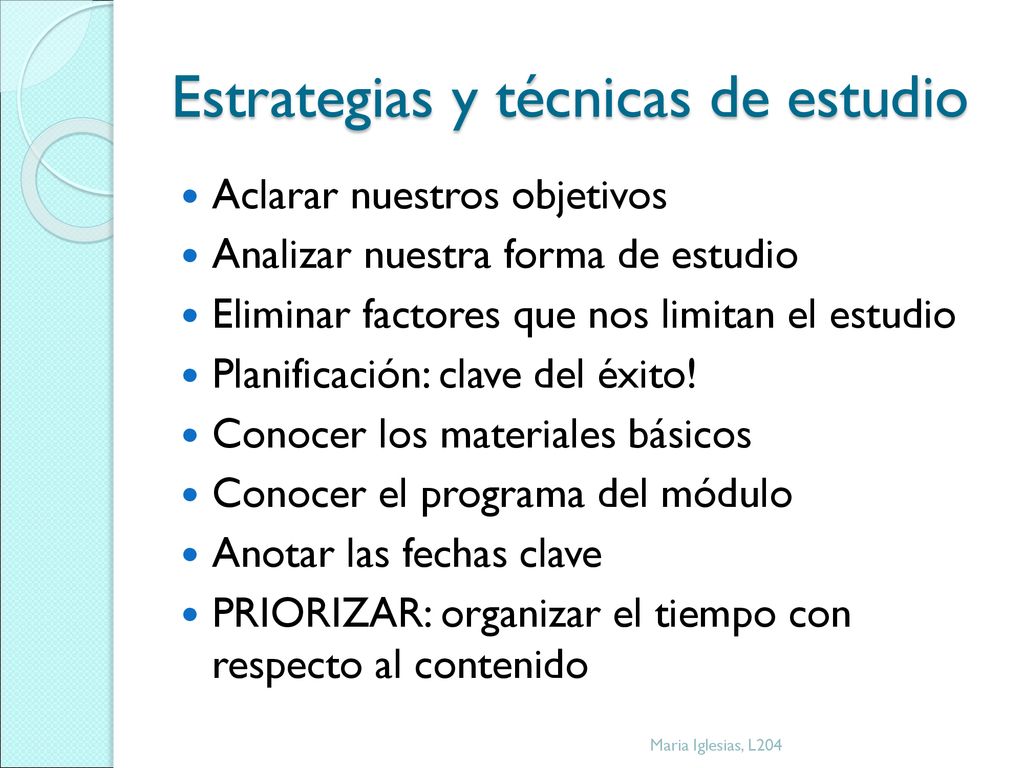 Estrategias y técnicas de estudio

- Aclarar nuestros objetivos
- Analizar nuestra forma de estudio
- Eliminar factores que nos limitan el estudio
- Planificación: clave del éxito!
- Conocer los materiales básicos
- Conocer el programa del módulo
- Anotar las fechas clave
- PRIORIZAR: organizar el tiempo con respecto al contenido

Maria Iglesias, L204